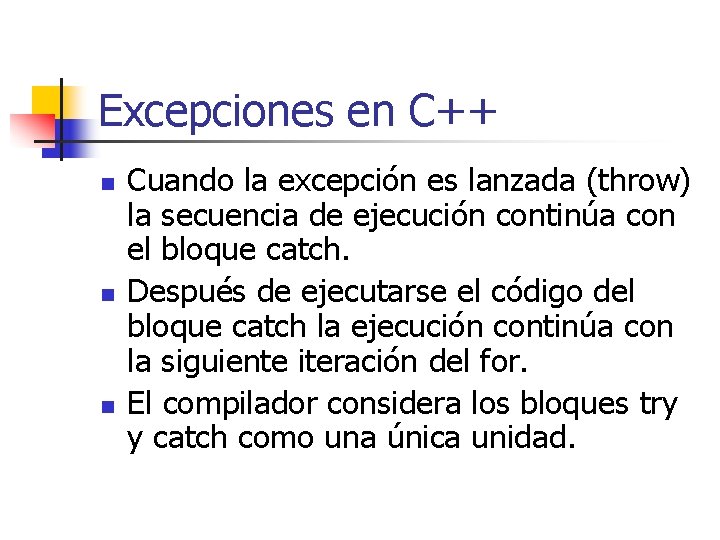 Excepciones en C++

- Cuando la excepción es lanzada (throw) la secuencia de ejecución continúa con el bloque catch.
- Después de ejecutarse el código del bloque catch la ejecución continúa con la siguiente iteración del for.
- El compilador considera los bloques try y catch como una única unidad.